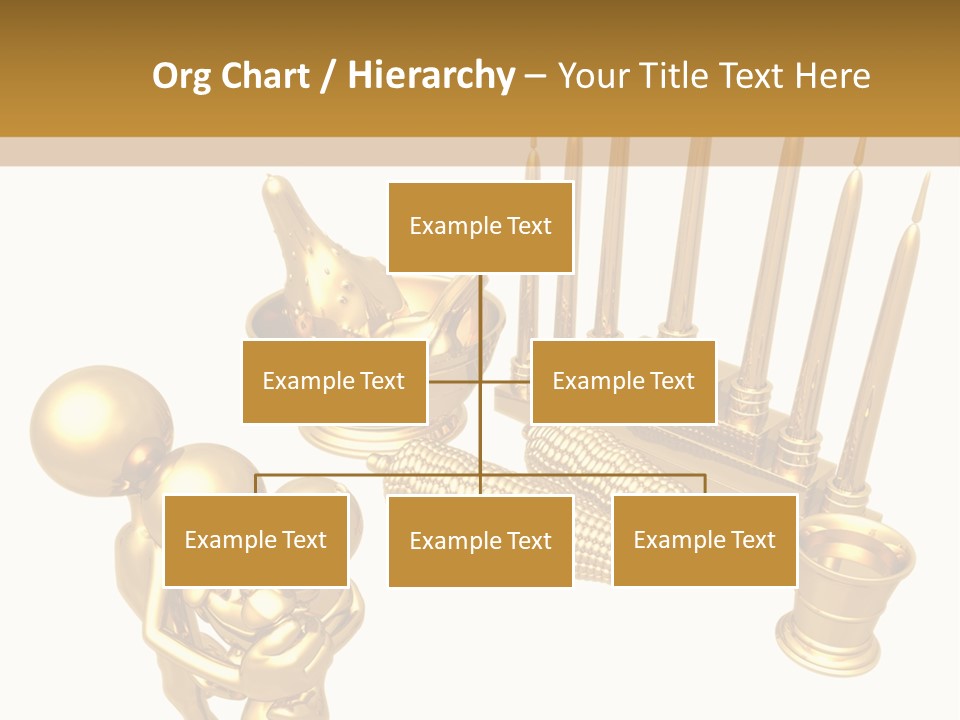 Org Chart / Hierarchy – Your Title Text Here

Example Text

Example Text

Example Text

Example Text

Example Text

Example Text